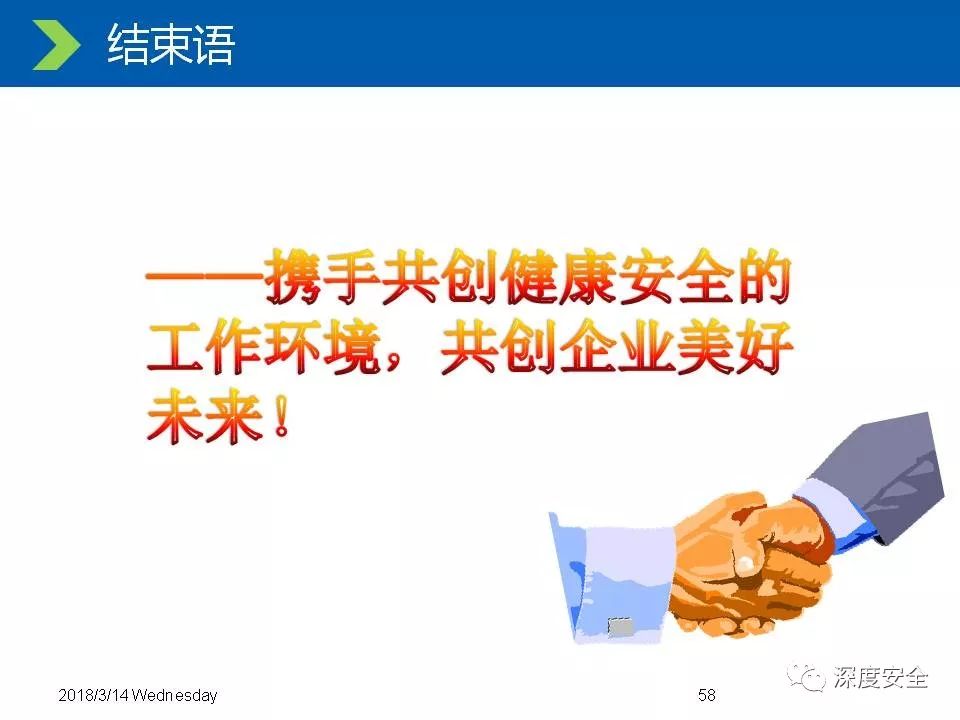 结束语

——携手共创健康安全的工作环境，共创企业美好未来！

2018/3/14 Wednesday

58

深度安全